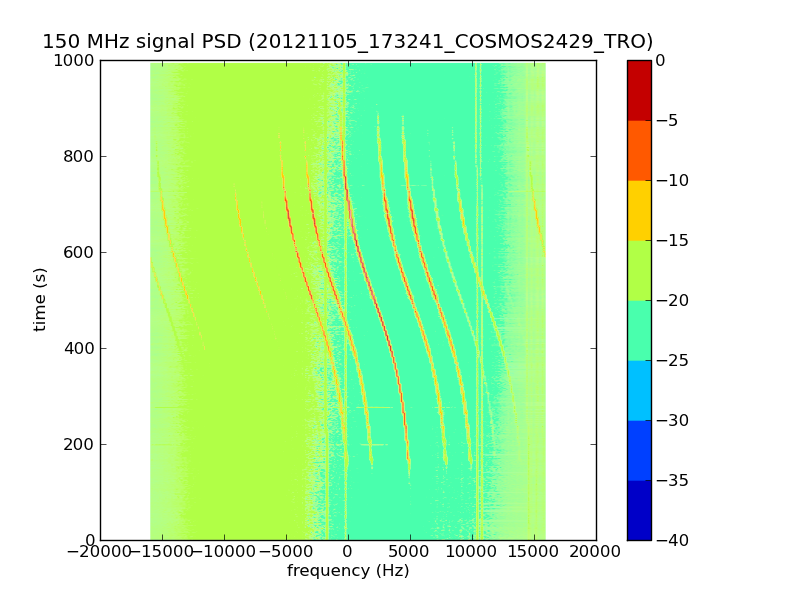 150 MHz signal PSD (20121105_173241_COSMOS2429_TRO)

1000
800
600
400
200
0
time (s)

−20000 −15000 −10000 −5000 0 5000 10000 15000 20000
frequency (Hz)

0
−5
−10
−15
−20
−25
−30
−35
−40